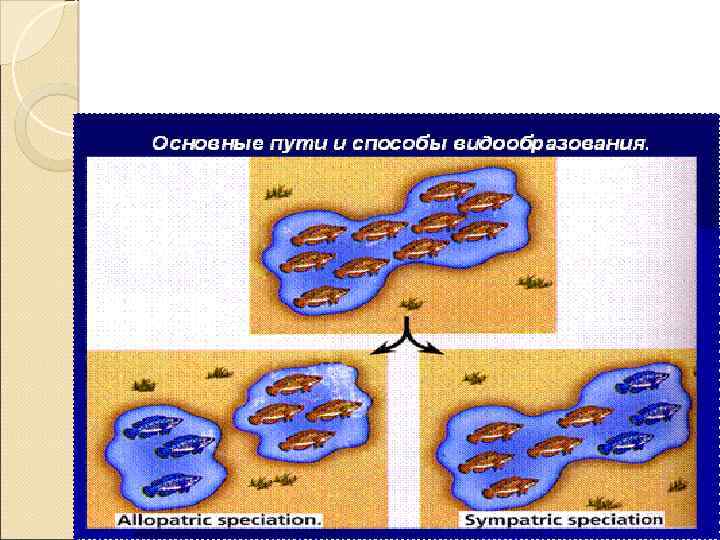 Основные пути и способы видообразования.

Allopatric speciation.

Sympatric speciation